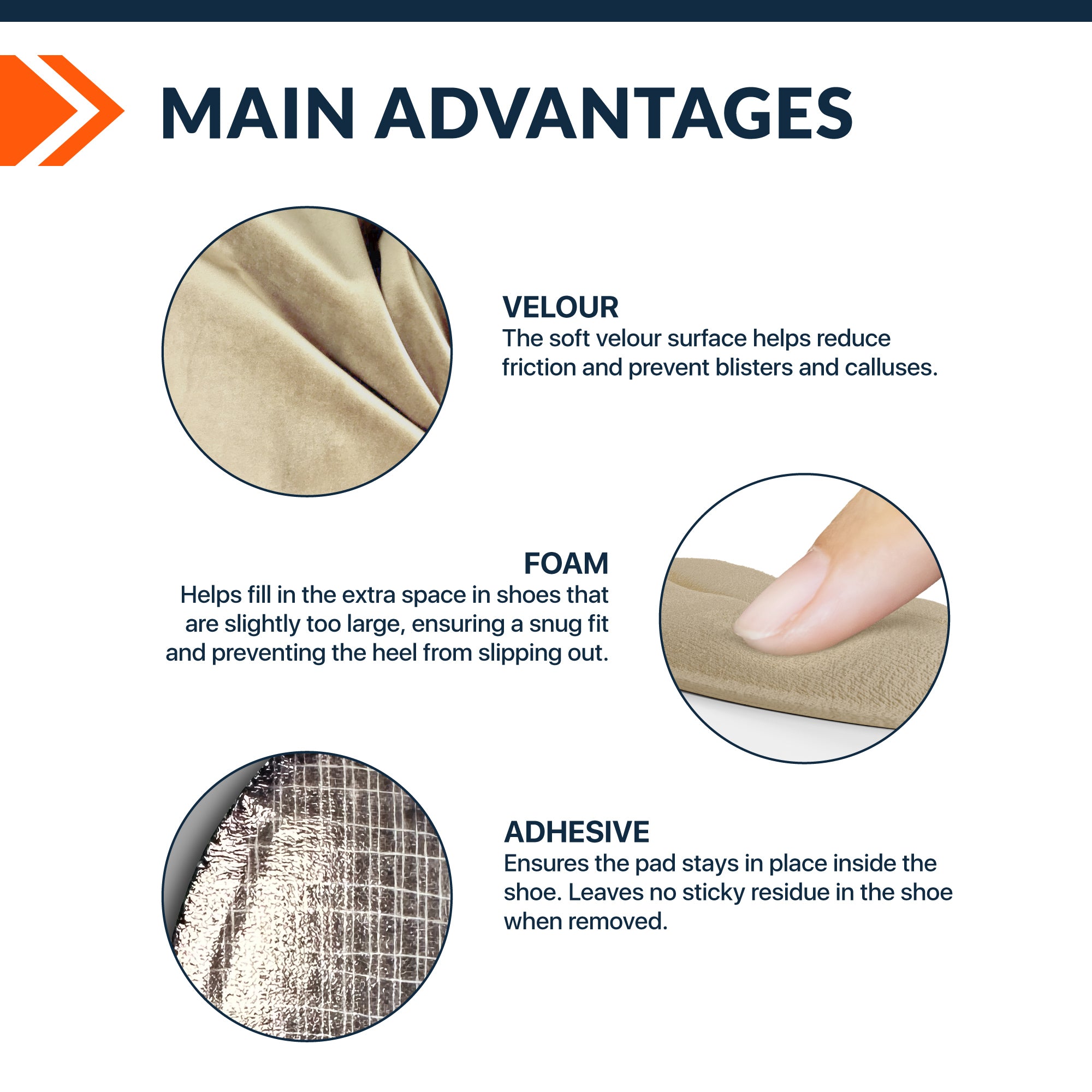 MAIN ADVANTAGES

VELOUR
The soft velour surface helps reduce friction and prevent blisters and calluses.

FOAM
Helps fill in the extra space in shoes that are slightly too large, ensuring a snug fit and preventing the heel from slipping out.

ADHESIVE
Ensures the pad stays in place inside the shoe. Leaves no sticky residue in the shoe when removed.